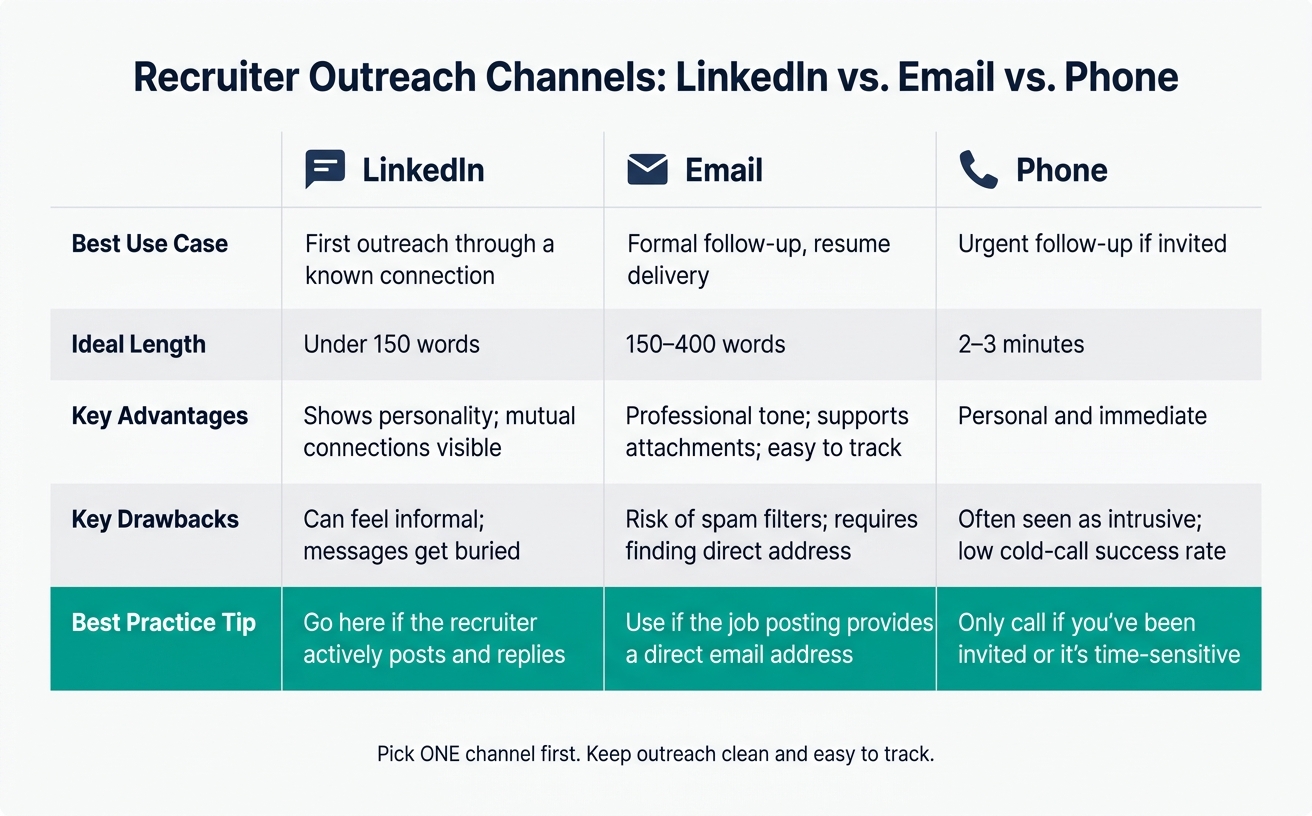 Recruiter Outreach Channels: LinkedIn vs. Email vs. Phone

| | LinkedIn | Email | Phone |
|---|---|---|---|
| Best Use Case | First outreach through a known connection | Formal follow-up, resume delivery | Urgent follow-up if invited |
| Ideal Length | Under 150 words | 150–400 words | 2–3 minutes |
| Key Advantages | Shows personality; mutual connections visible | Professional tone; supports attachments; easy to track | Personal and immediate |
| Key Drawbacks | Can feel informal; messages get buried | Risk of spam filters; requires finding direct address | Often seen as intrusive; low cold-call success rate |
| Best Practice Tip | Go here if the recruiter actively posts and replies | Use if the job posting provides a direct email address | Only call if you've been invited or it's time-sensitive |

Pick ONE channel first. Keep outreach clean and easy to track.